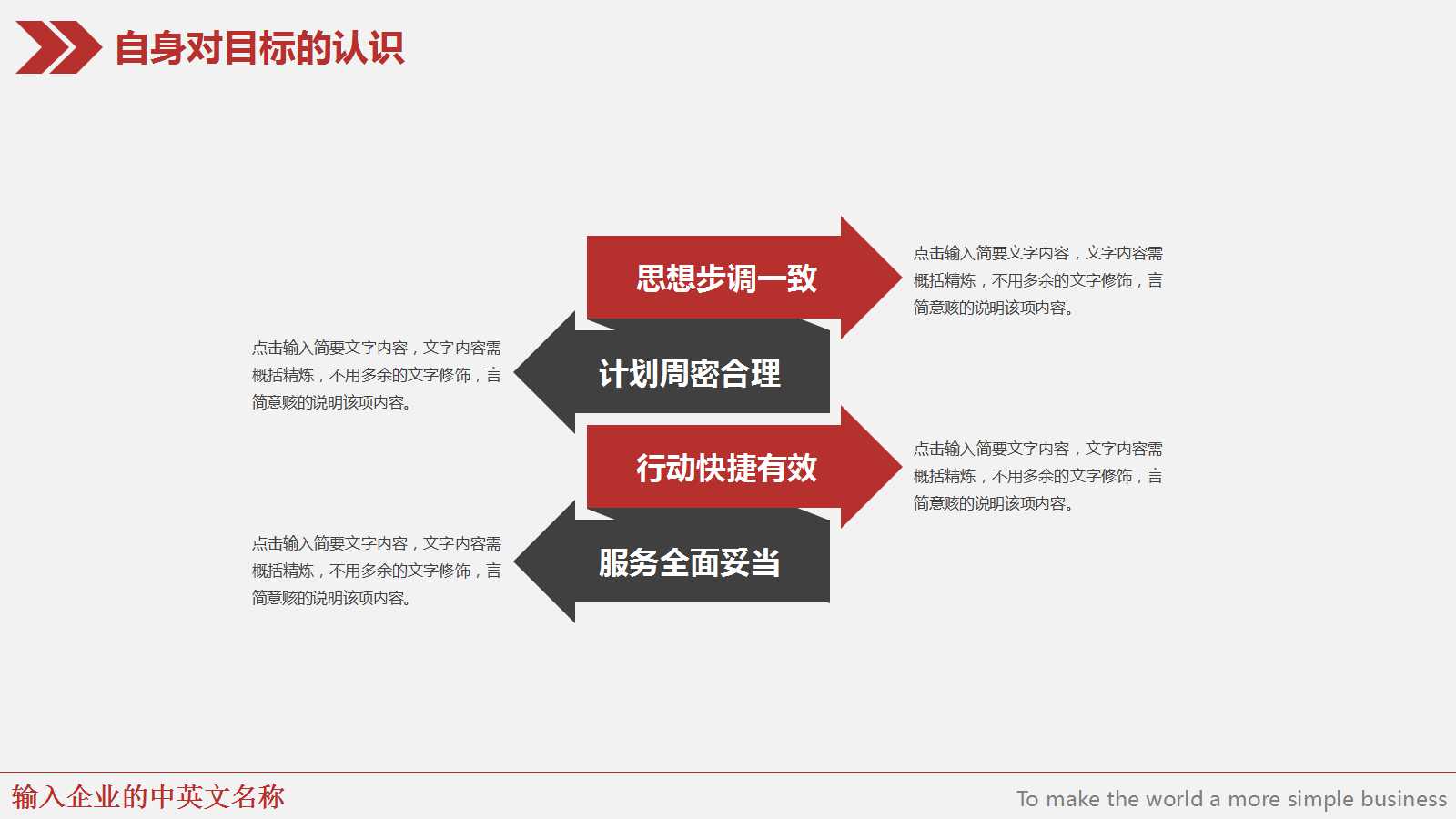 自身对目标的认识

思想步调一致

点击输入简要文字内容，文字内容需概括精炼，不用多余的文字修饰，言简意赅的说明该项内容。

点击输入简要文字内容，文字内容需概括精炼，不用多余的文字修饰，言简意赅的说明该项内容。

计划周密合理

行动快捷有效

点击输入简要文字内容，文字内容需概括精炼，不用多余的文字修饰，言简意赅的说明该项内容。

点击输入简要文字内容，文字内容需概括精炼，不用多余的文字修饰，言简意赅的说明该项内容。

服务全面妥当

输入企业的中英文名称

To make the world a more simple business